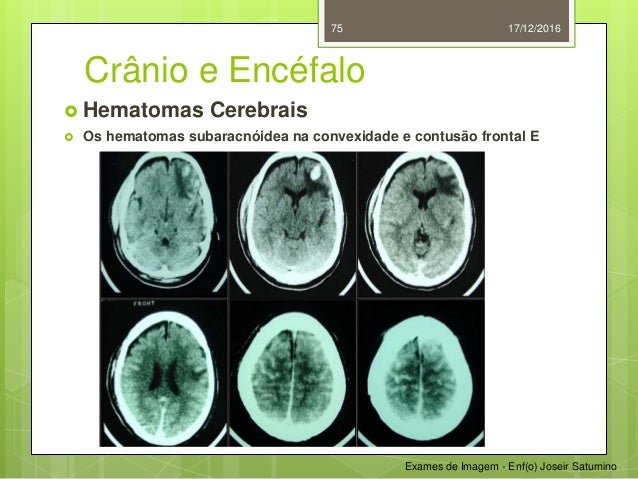 75 17/12/2016

Crânio e Encéfalo

Hematomas Cerebrais

Os hematomas subaracnóidea na convexidade e contusão frontal E

FRONT

Exames de Imagem - Enf(o) Joseir Saturnino